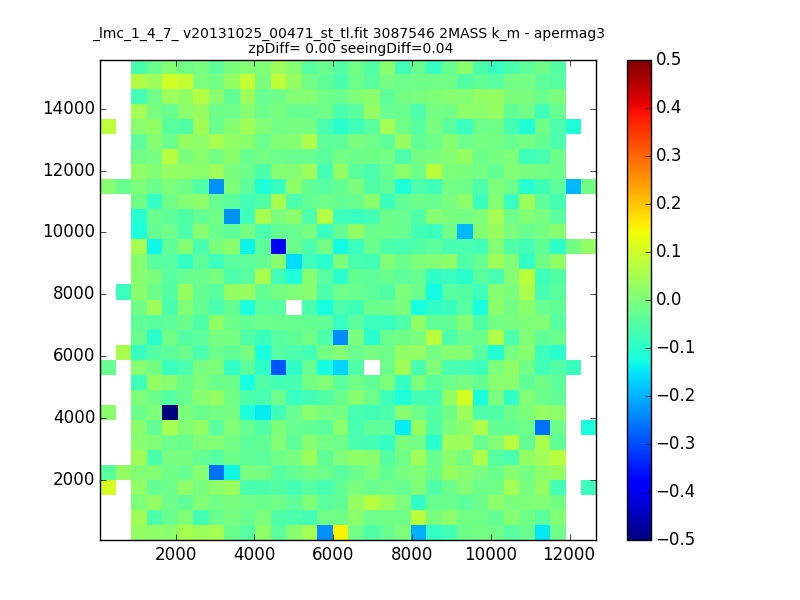 _lmc_1_4_7_ v20131025_00471_st_tl.fit 3087546 2MASS k_m - apermag3
zpDiff= 0.00 seeingDiff=0.04

14000
12000
10000
8000
6000
4000
2000

2000 4000 6000 8000 10000 12000

0.5
0.4
0.3
0.2
0.1
0.0
−0.1
−0.2
−0.3
−0.4
−0.5